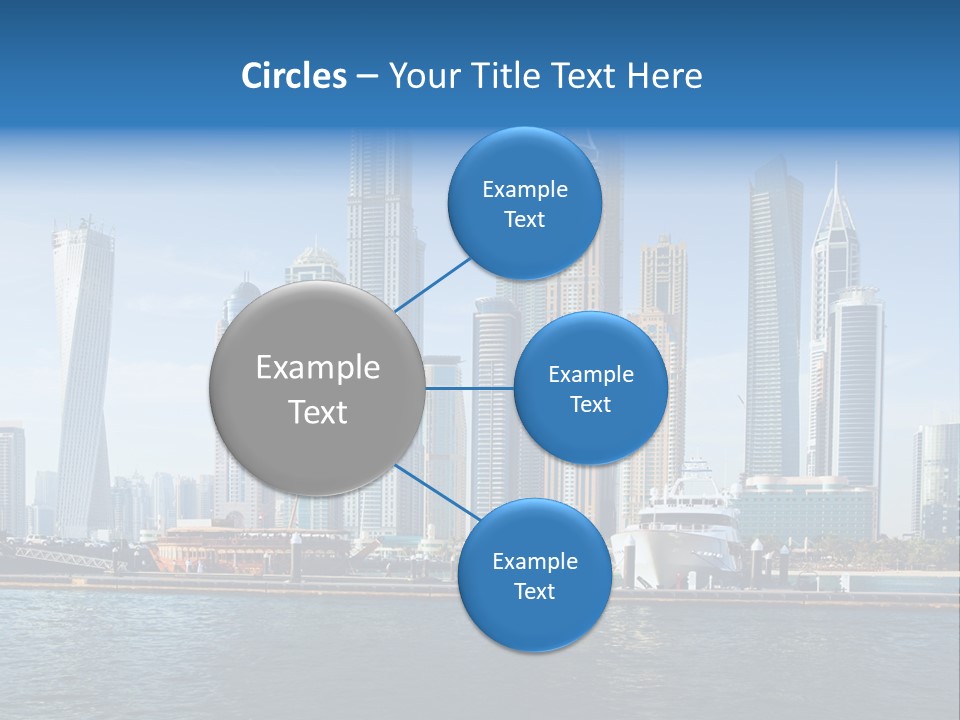 Circles – Your Title Text Here

Example Text

Example Text

Example Text

Example Text